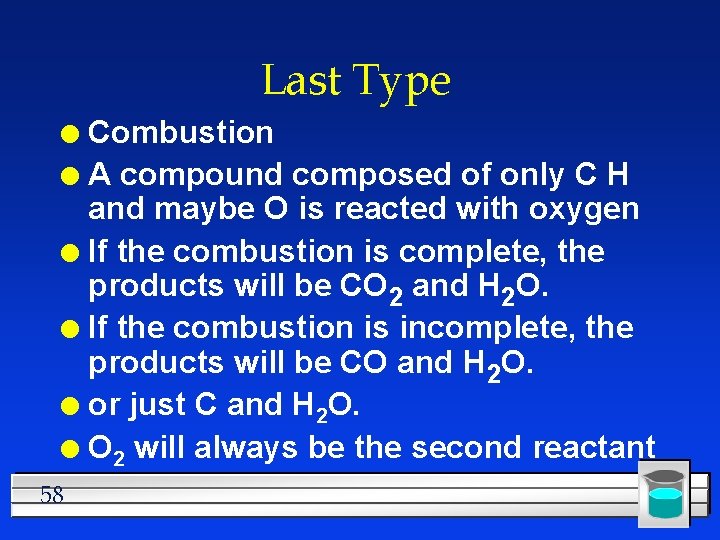 Last Type

Combustion

A compound composed of only C H and maybe O is reacted with oxygen

If the combustion is complete, the products will be $CO_2$ and $H_2O$.

If the combustion is incomplete, the products will be CO and $H_2O$.

or just C and $H_2O$.

$O_2$ will always be the second reactant

58